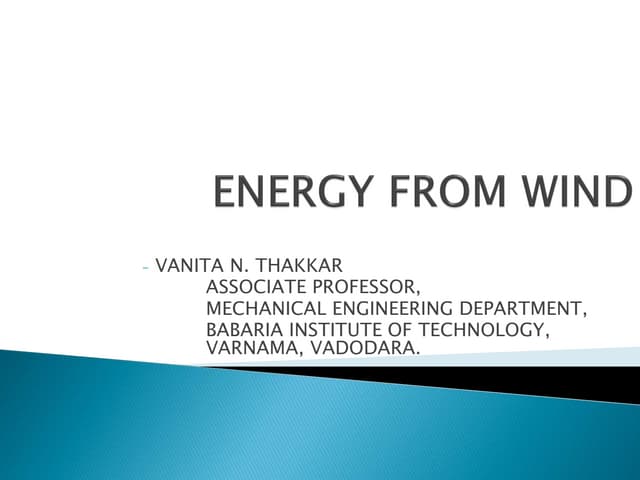 ENERGY FROM WIND

- VANITA N. THAKKAR
ASSOCIATE PROFESSOR,
MECHANICAL ENGINEERING DEPARTMENT,
BABARIA INSTITUTE OF TECHNOLOGY,
VARNAMA, VADODARA.